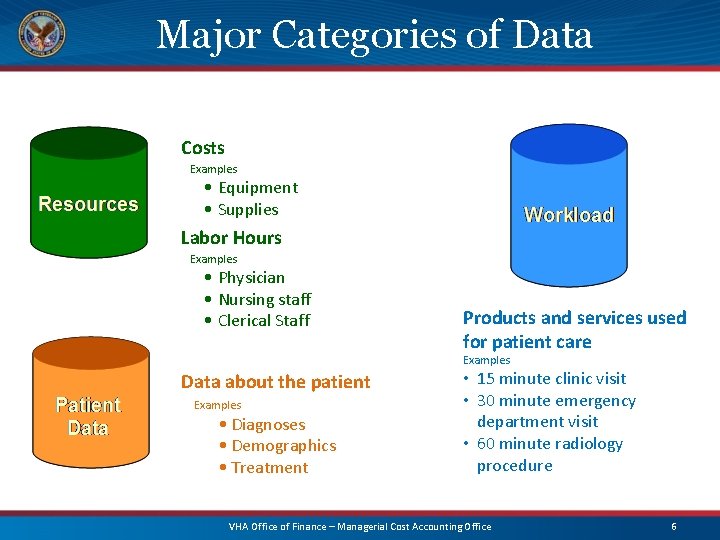 Major Categories of Data

Resources

Costs
Examples
• Equipment
• Supplies

Labor Hours
Examples
• Physician
• Nursing staff
• Clerical Staff

Patient Data

Data about the patient
Examples
• Diagnoses
• Demographics
• Treatment

Workload

Products and services used for patient care
Examples
• 15 minute clinic visit
• 30 minute emergency department visit
• 60 minute radiology procedure

VHA Office of Finance – Managerial Cost Accounting Office
6